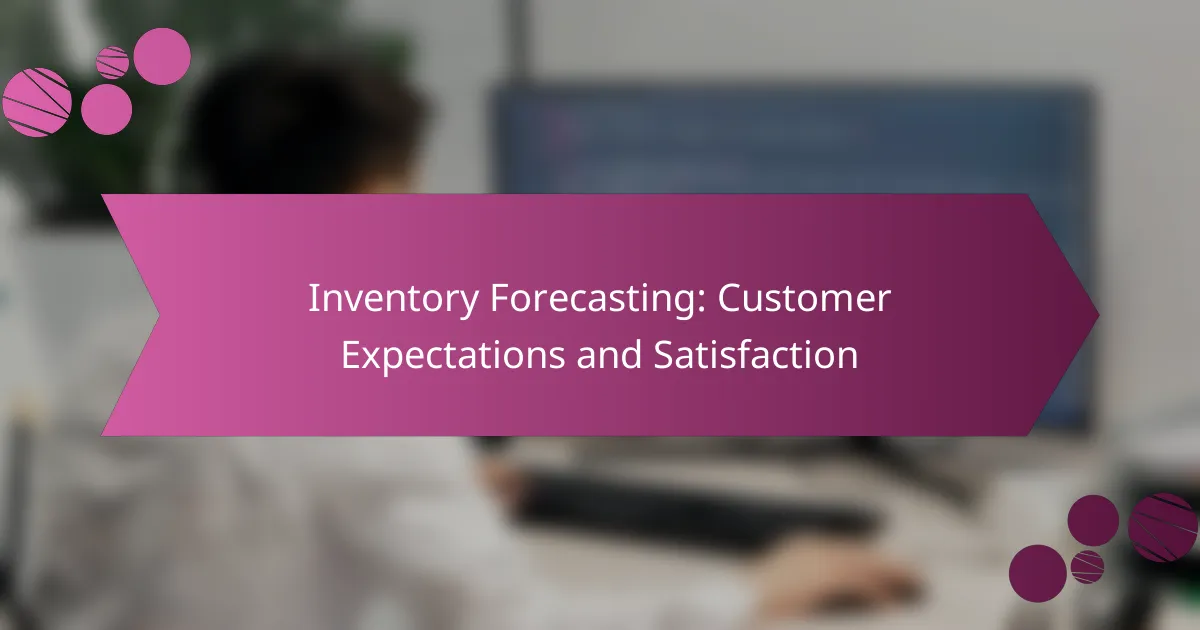 Inventory Forecasting: Customer Expectations and Satisfaction